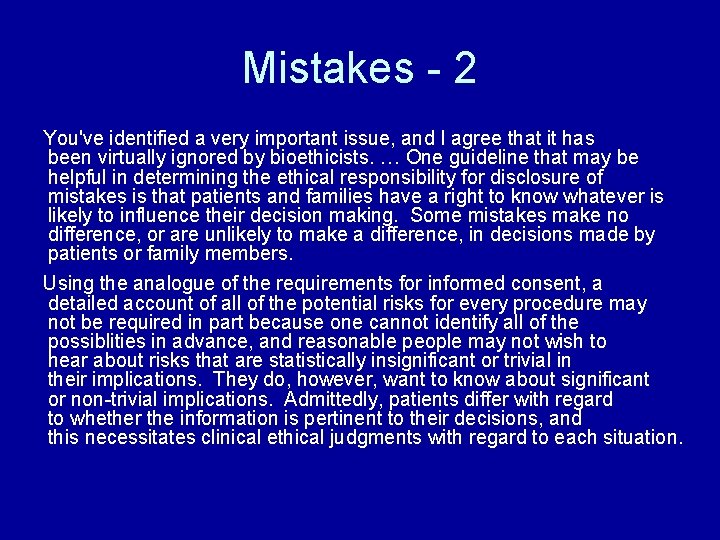 Mistakes - 2

You've identified a very important issue, and I agree that it has been virtually ignored by bioethicists. … One guideline that may be helpful in determining the ethical responsibility for disclosure of mistakes is that patients and families have a right to know whatever is likely to influence their decision making. Some mistakes make no difference, or are unlikely to make a difference, in decisions made by patients or family members.

Using the analogue of the requirements for informed consent, a detailed account of all of the potential risks for every procedure may not be required in part because one cannot identify all of the possiblities in advance, and reasonable people may not wish to hear about risks that are statistically insignificant or trivial in their implications. They do, however, want to know about significant or non-trivial implications. Admittedly, patients differ with regard to whether the information is pertinent to their decisions, and this necessitates clinical ethical judgments with regard to each situation.